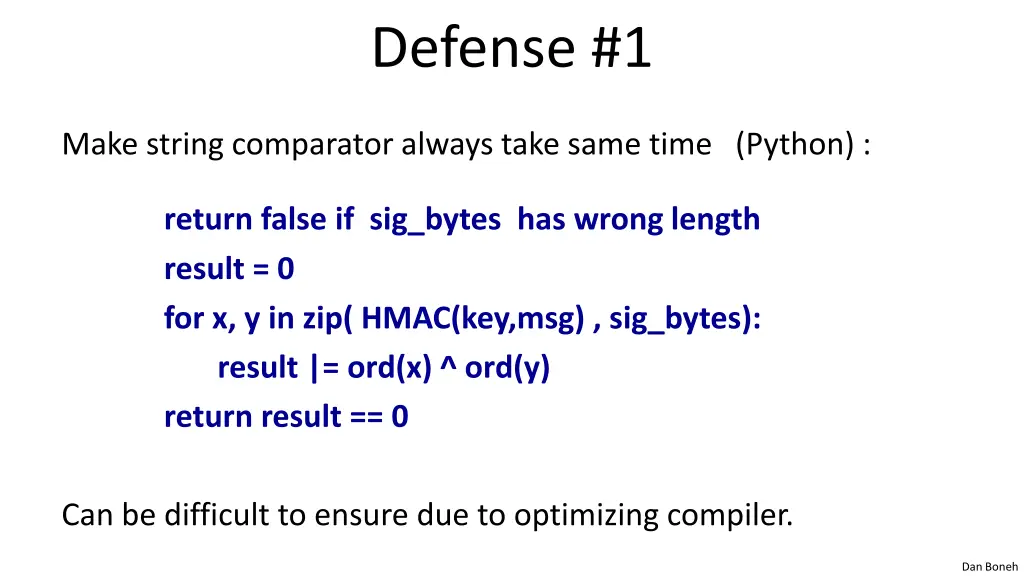 Defense #1

Make string comparator always take same time (Python) :

return false if sig_bytes has wrong length
result = 0
for x, y in zip( HMAC(key,msg) , sig_bytes):
result |= ord(x) ^ ord(y)
return result == 0

Can be difficult to ensure due to optimizing compiler.

Dan Boneh